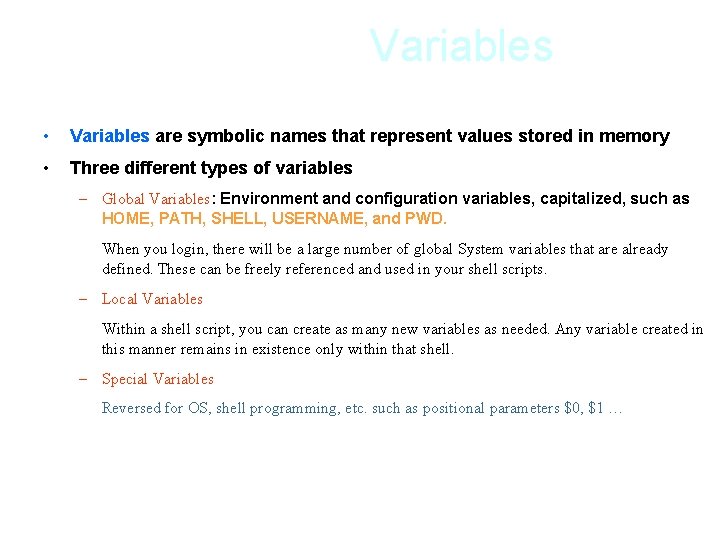 Variables

• Variables are symbolic names that represent values stored in memory

• Three different types of variables

– Global Variables: Environment and configuration variables, capitalized, such as HOME, PATH, SHELL, USERNAME, and PWD.

When you login, there will be a large number of global System variables that are already defined. These can be freely referenced and used in your shell scripts.

– Local Variables

Within a shell script, you can create as many new variables as needed. Any variable created in this manner remains in existence only within that shell.

– Special Variables

Reversed for OS, shell programming, etc. such as positional parameters \$0, \$1 …